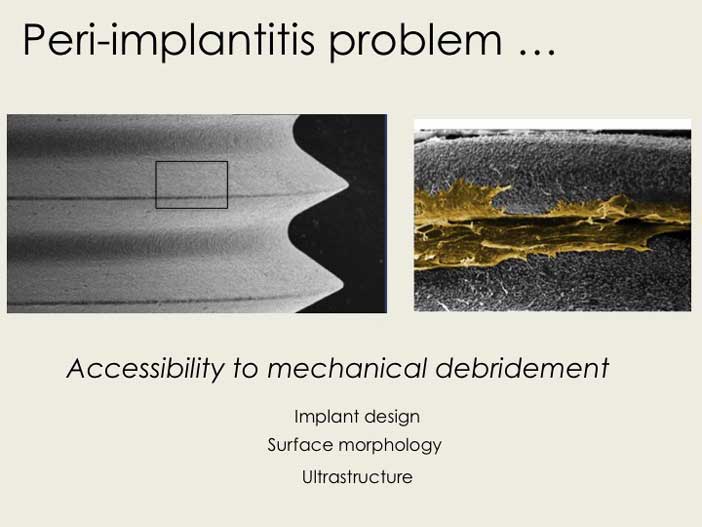 Peri-implantitis problem …

Accessibility to mechanical debridement

Implant design
Surface morphology
Ultrastructure